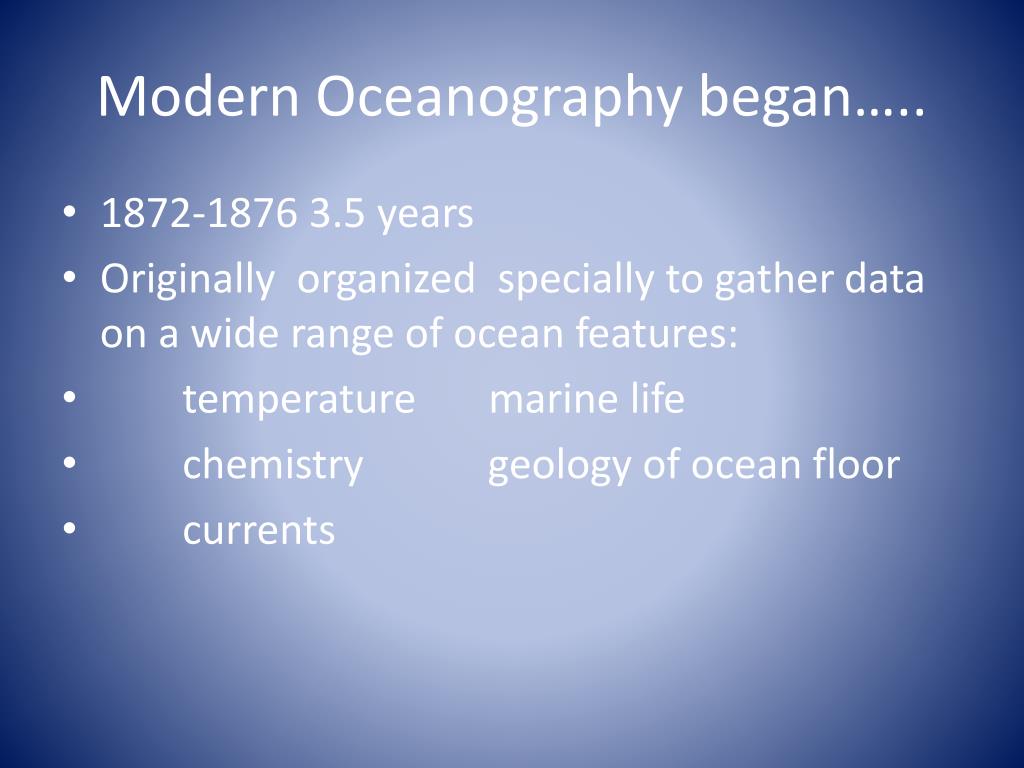 Modern Oceanography began…..

• 1872-1876 3.5 years
• Originally organized specially to gather data on a wide range of ocean features:
• temperature marine life
• chemistry geology of ocean floor
• currents